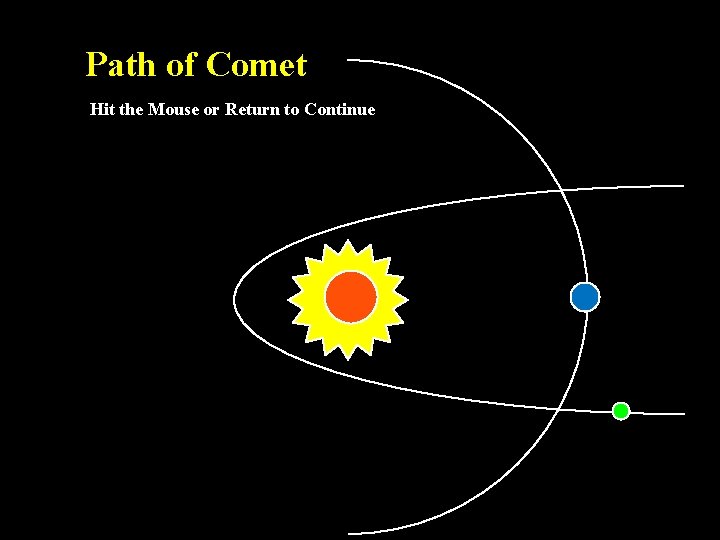 Path of Comet

Hit the Mouse or Return to Continue